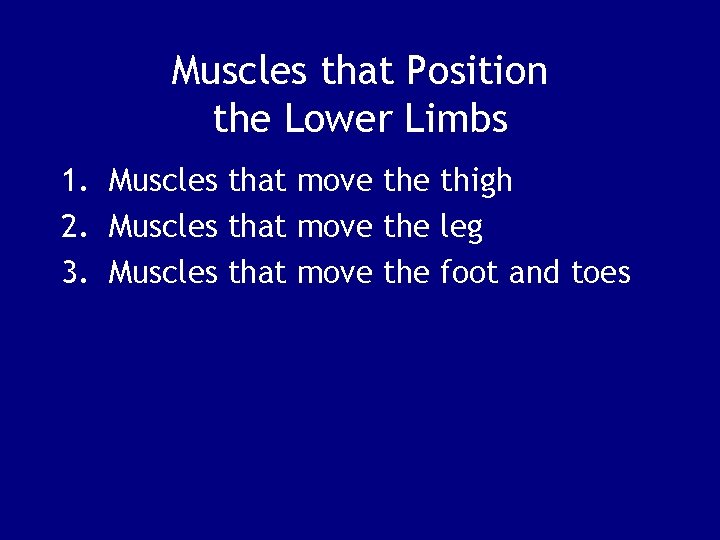 Muscles that Position the Lower Limbs

1. Muscles that move the thigh
2. Muscles that move the leg
3. Muscles that move the foot and toes